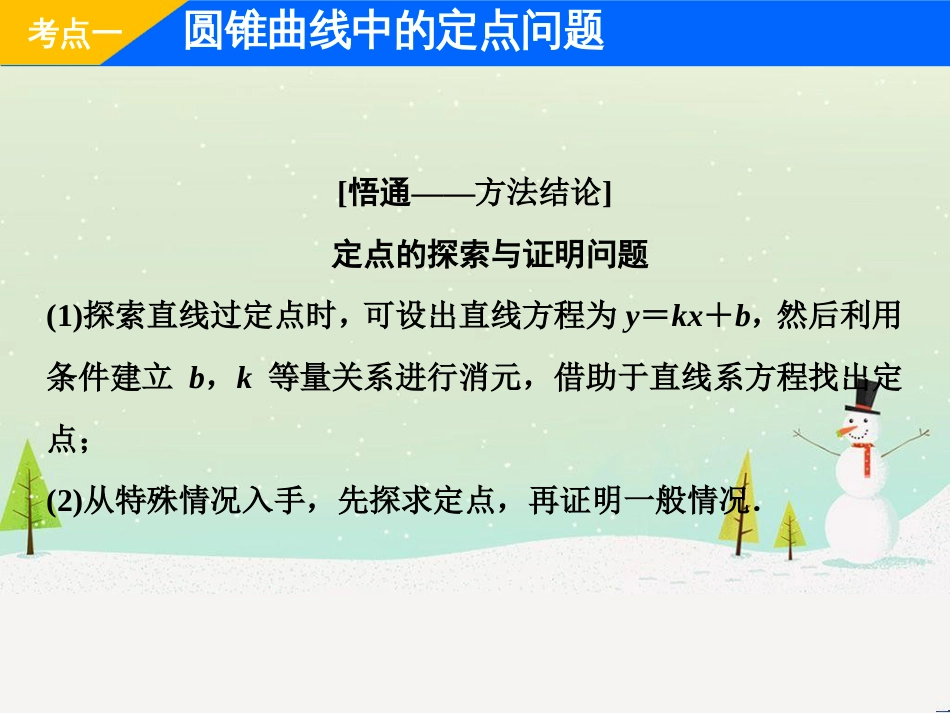 考点一 圆锥曲线中的定点问题

[悟通——方法结论]

定点的探索与证明问题

(1)探索直线过定点时，可设出直线方程为 $y=kx+b$，然后利用条件建立 $b$，$k$ 等量关系进行消元，借助于直线系方程找出定点；

(2)从特殊情况入手，先探求定点，再证明一般情况.